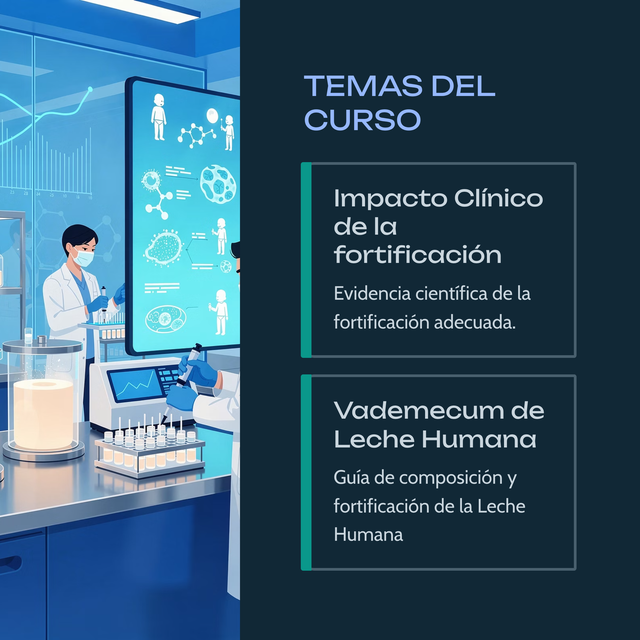 TEMAS DEL CURSO

Impacto Clínico de la fortificación

Evidencia científica de la fortificación adecuada.

Vademecum de Leche Humana

Guía de composición y fortificación de la Leche Humana